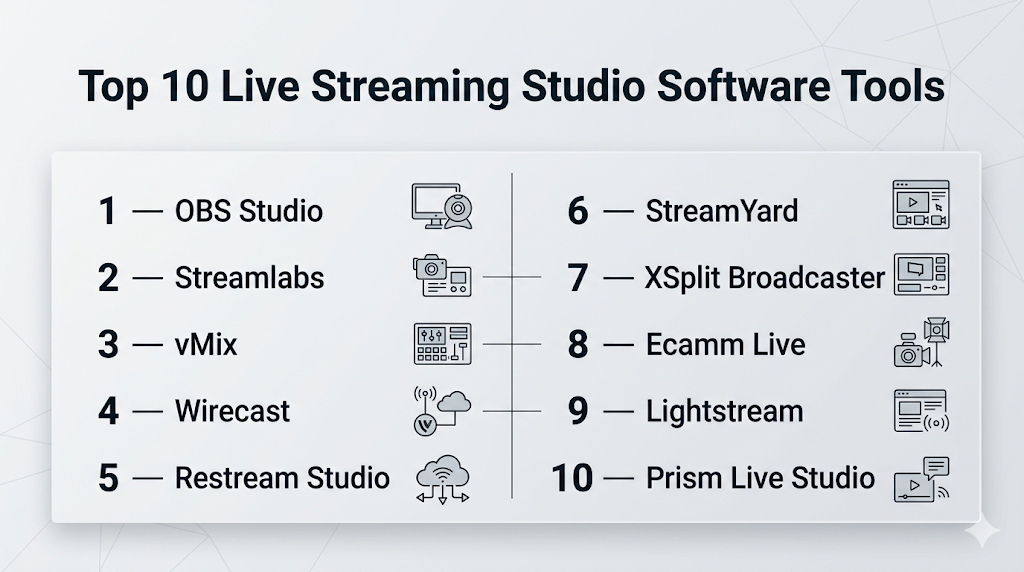 Top 10 Live Streaming Studio Software Tools

1 — OBS Studio

2 — Streamlabs

3 — vMix

4 — Wirecast

5 — Restream Studio

6 — StreamYard

7 — XSplit Broadcaster

8 — Ecamm Live

9 — Lightstream

10 — Prism Live Studio